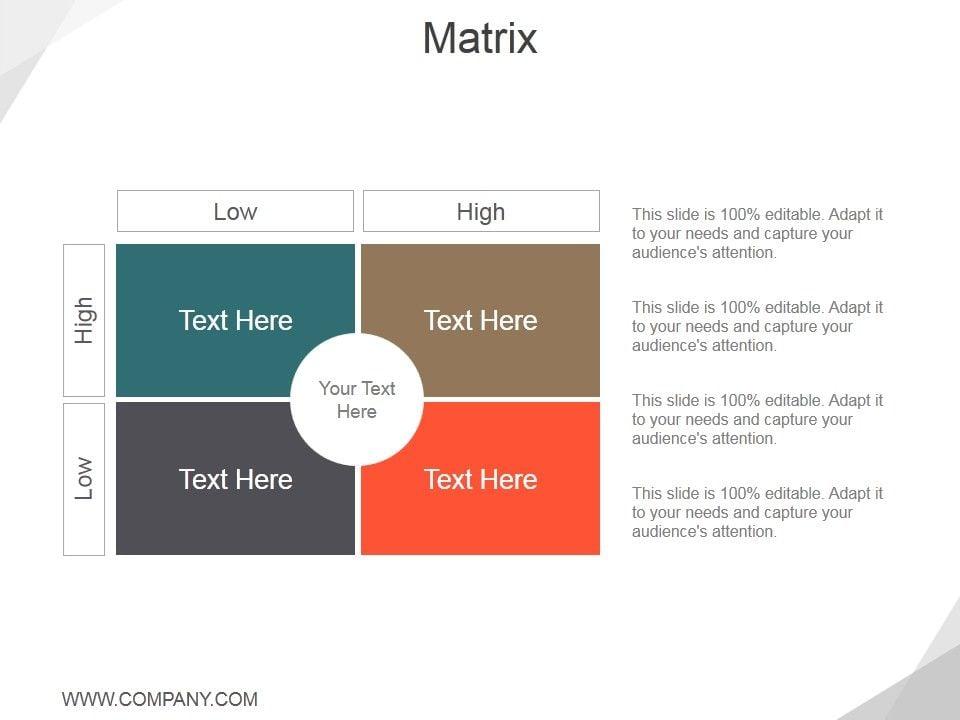 Matrix

Low

High

High

Low

Text Here

Text Here

Your Text Here

Text Here

Text Here

This slide is 100% editable. Adapt it to your needs and capture your audience's attention.

This slide is 100% editable. Adapt it to your needs and capture your audience's attention.

This slide is 100% editable. Adapt it to your needs and capture your audience's attention.

This slide is 100% editable. Adapt it to your needs and capture your audience's attention.

WWW.COMPANY.COM